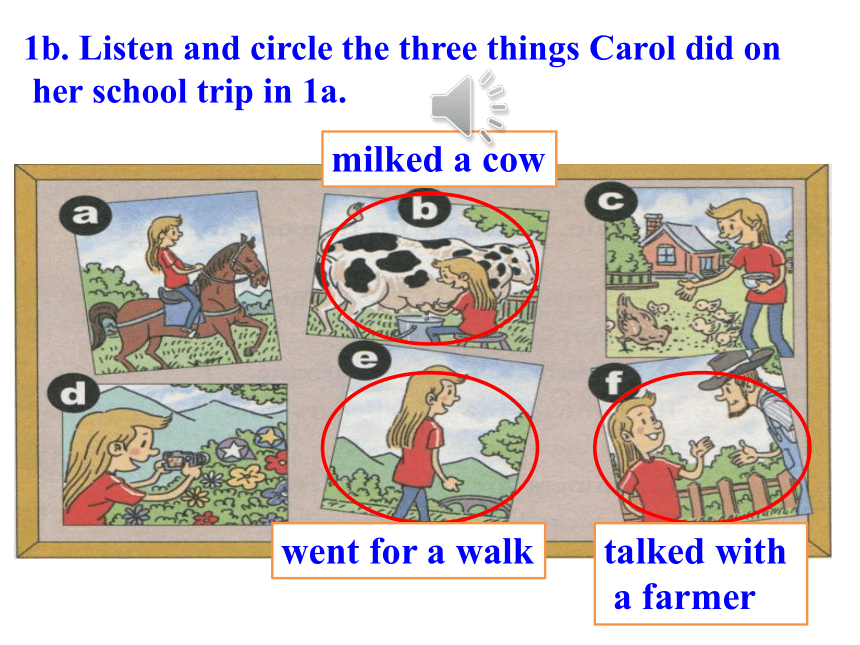 1b. Listen and circle the three things Carol did on her school trip in 1a.

milked a cow

a

b

c

d

e

f

went for a walk

talked with a farmer